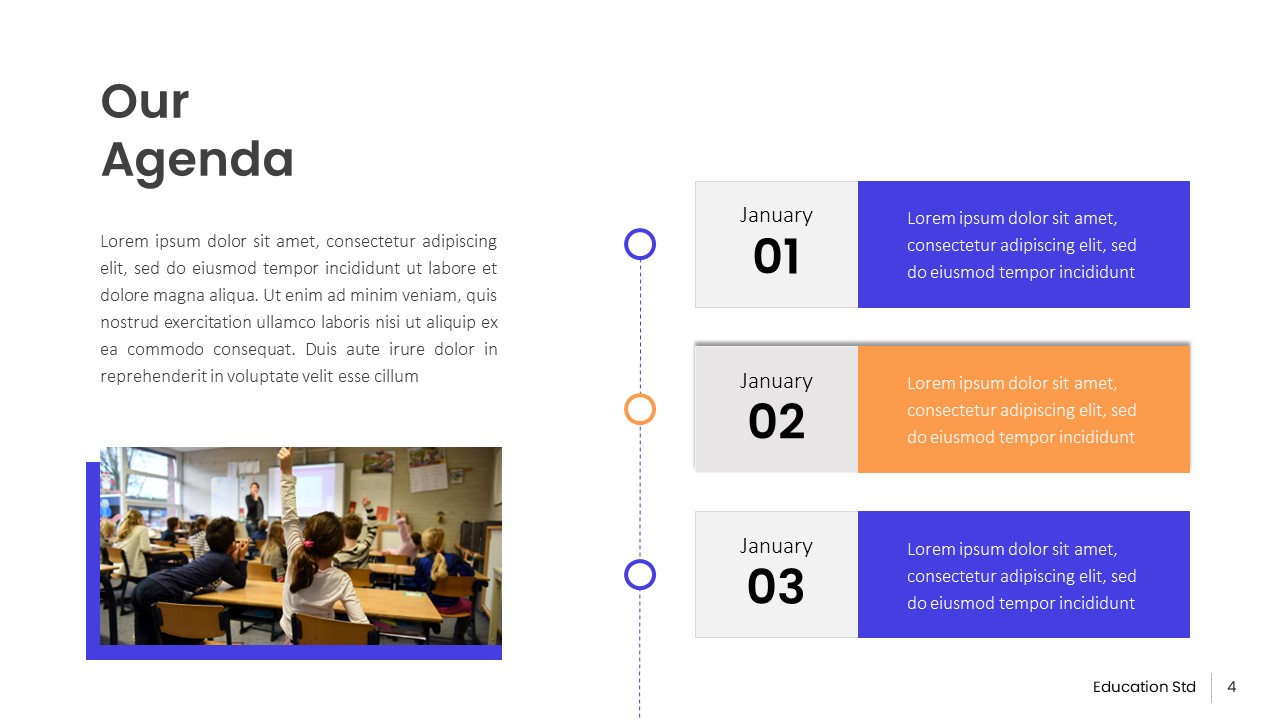 Our Agenda

Lorem ipsum dolor sit amet, consectetur adipiscing elit, sed do eiusmod tempor incididunt ut labore et dolore magna aliqua. Ut enim ad minim veniam, quis nostrud exercitation ullamco laboris nisi ut aliquip ex ea commodo consequat. Duis aute irure dolor in reprehenderit in voluptate velit esse cillum

January
01

Lorem ipsum dolor sit amet, consectetur adipiscing elit, sed do eiusmod tempor incididunt

January
02

Lorem ipsum dolor sit amet, consectetur adipiscing elit, sed do eiusmod tempor incididunt

January
03

Lorem ipsum dolor sit amet, consectetur adipiscing elit, sed do eiusmod tempor incididunt

Education Std 4